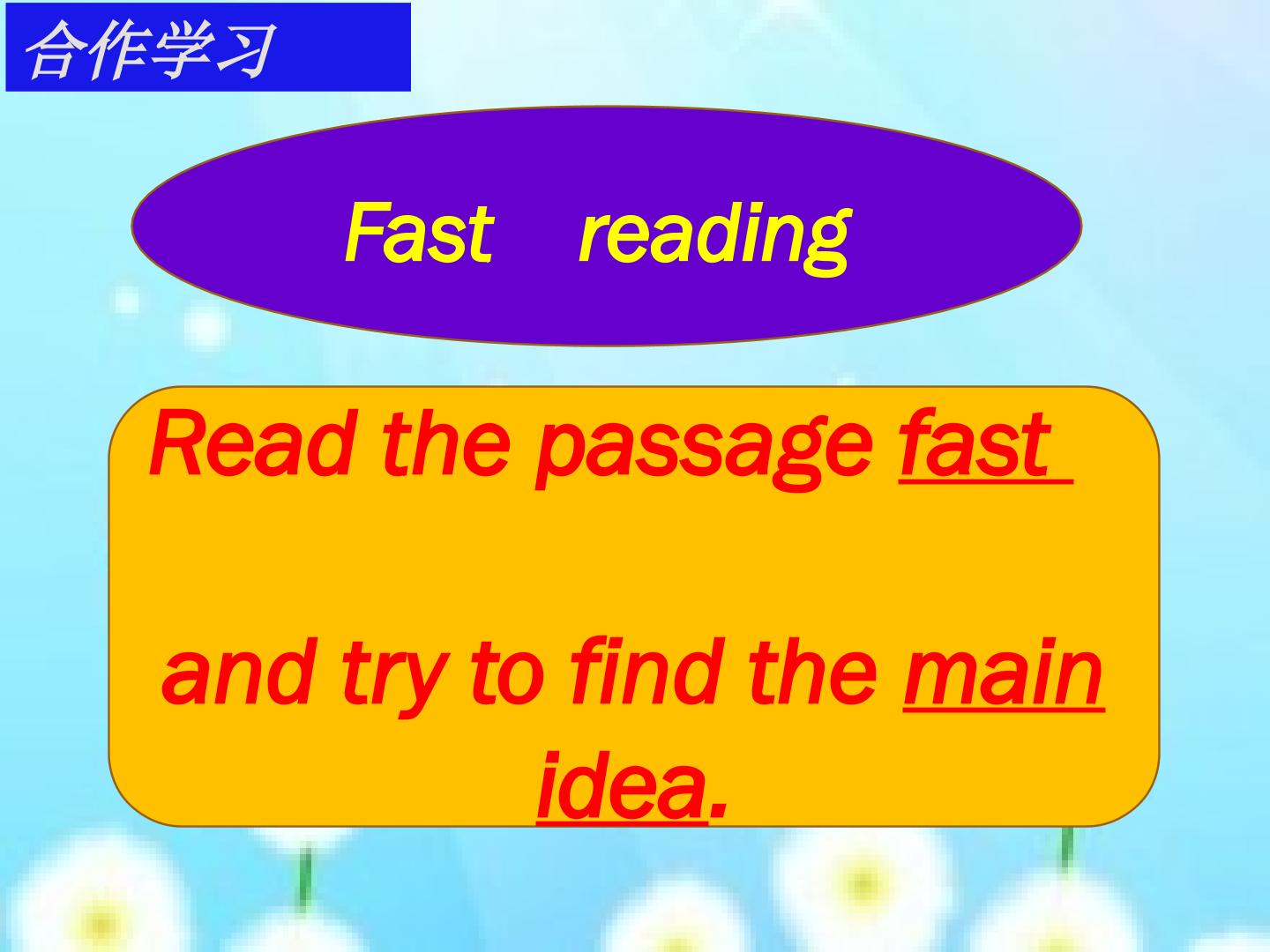 合作学习

Fast reading

Read the passage fast and try to find the main idea.